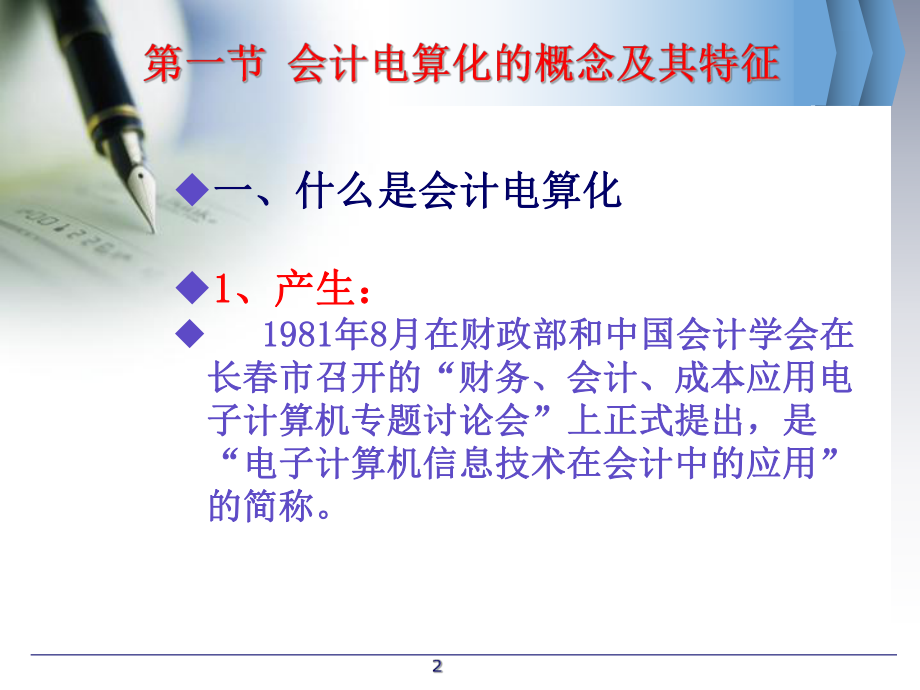 第一节 会计电算化的概念及其特征

◆一、什么是会计电算化

◆1、产生：

◆ 1981年8月在财政部和中国会计学会在长春市召开的“财务、会计、成本应用电子计算机专题讨论会”上正式提出，是“电子计算机信息技术在会计中的应用”的简称。

2